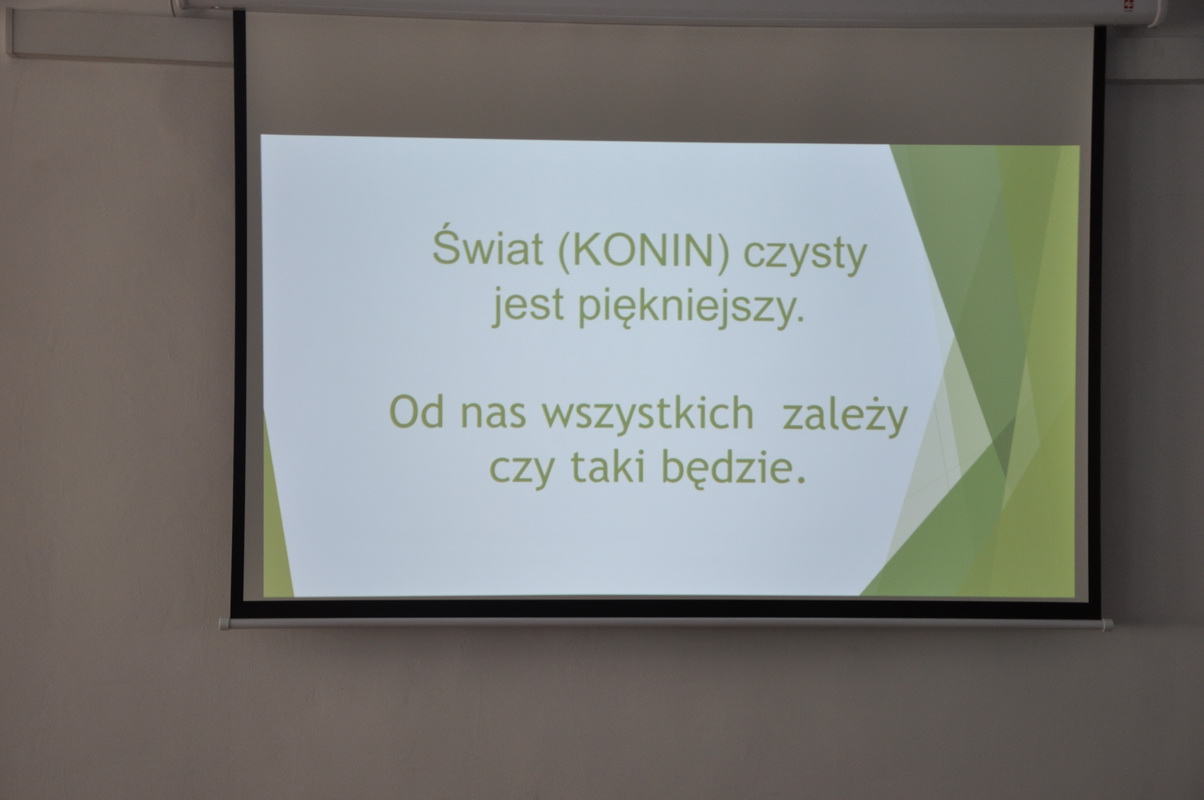 Świat (KONIN) czysty jest piękniejszy.

Od nas wszystkich  zależy czy taki będzie.